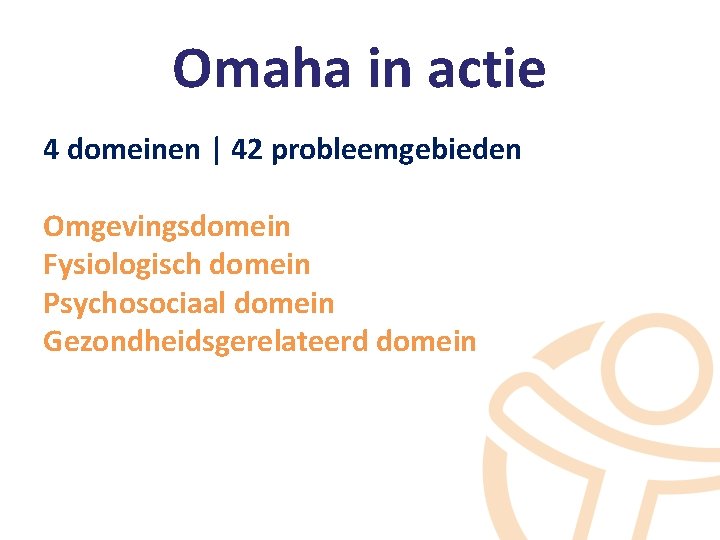 Omaha in actie

4 domeinen | 42 probleemgebieden

Omgevingsdomein
Fysiologisch domein
Psychosociaal domein
Gezondheidsgerelateerd domein